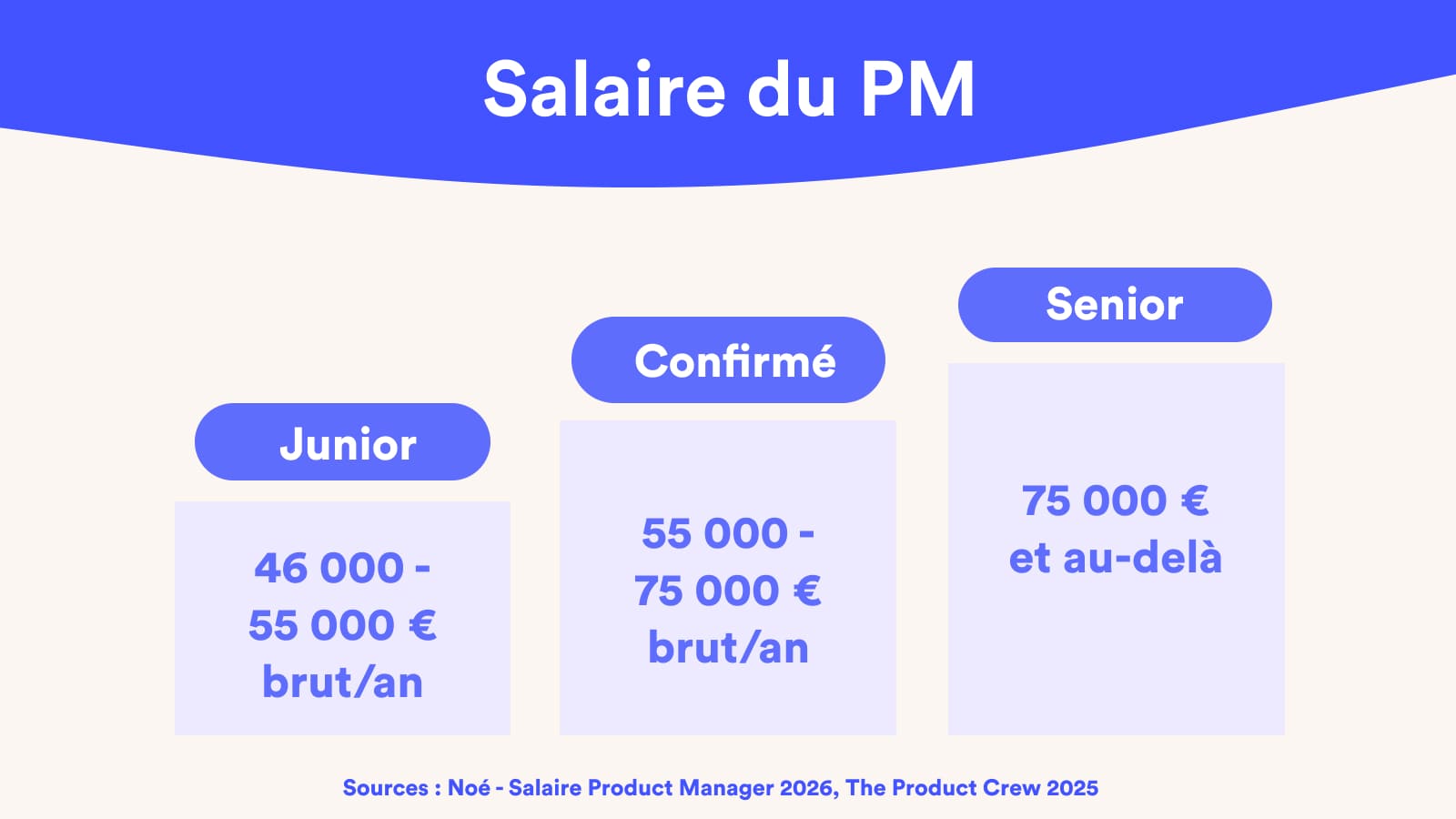 Salaire du PM

Junior

46 000 - 55 000 € brut/an

Confirmé

55 000 - 75 000 € brut/an

Senior

75 000 € et au-delà

Sources : Noé - Salaire Product Manager 2026, The Product Crew 2025